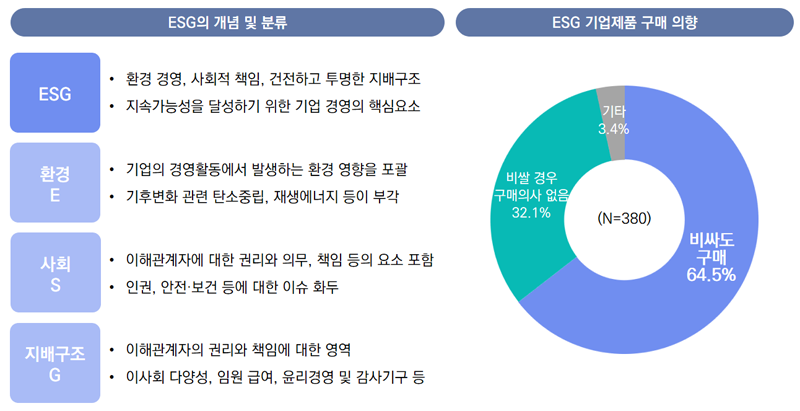 ESG의 개념 및 분류

ESG
• 환경 경영, 사회적 책임, 건전하고 투명한 지배구조
• 지속가능성을 달성하기 위한 기업 경영의 핵심요소

환경
E
• 기업의 경영활동에서 발생하는 환경 영향을 포괄
• 기후변화 관련 탄소중립, 재생에너지 등이 부각

사회
S
• 이해관계자에 대한 권리와 의무, 책임 등의 요소 포함
• 인권, 안전·보건 등에 대한 이슈 화두

지배구조
G
• 이해관계자의 권리와 책임에 대한 영역
• 이사회 다양성, 임원 급여, 윤리경영 및 감사기구 등

ESG 기업제품 구매 의향

기타
3.4%

비쌀 경우
구매의사 없음
32.1%

(N=380)

비싸도
구매
64.5%